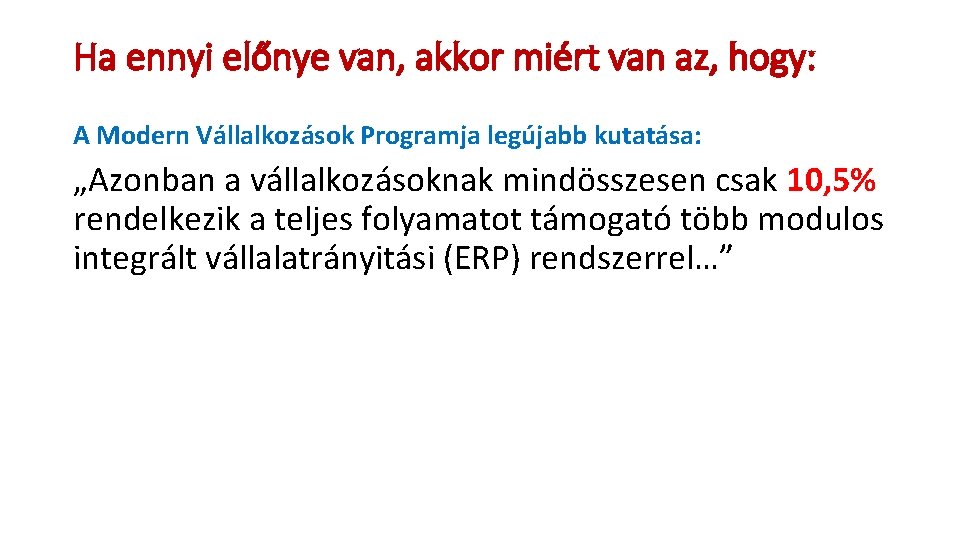 Ha ennyi előnye van, akkor miért van az, hogy:

A Modern Vállalkozások Programja legújabb kutatása:

„Azonban a vállalkozásoknak mindösszesen csak 10,5% rendelkezik a teljes folyamatot támogató több modulos integrált vállalatrányitási (ERP) rendszerrel…”